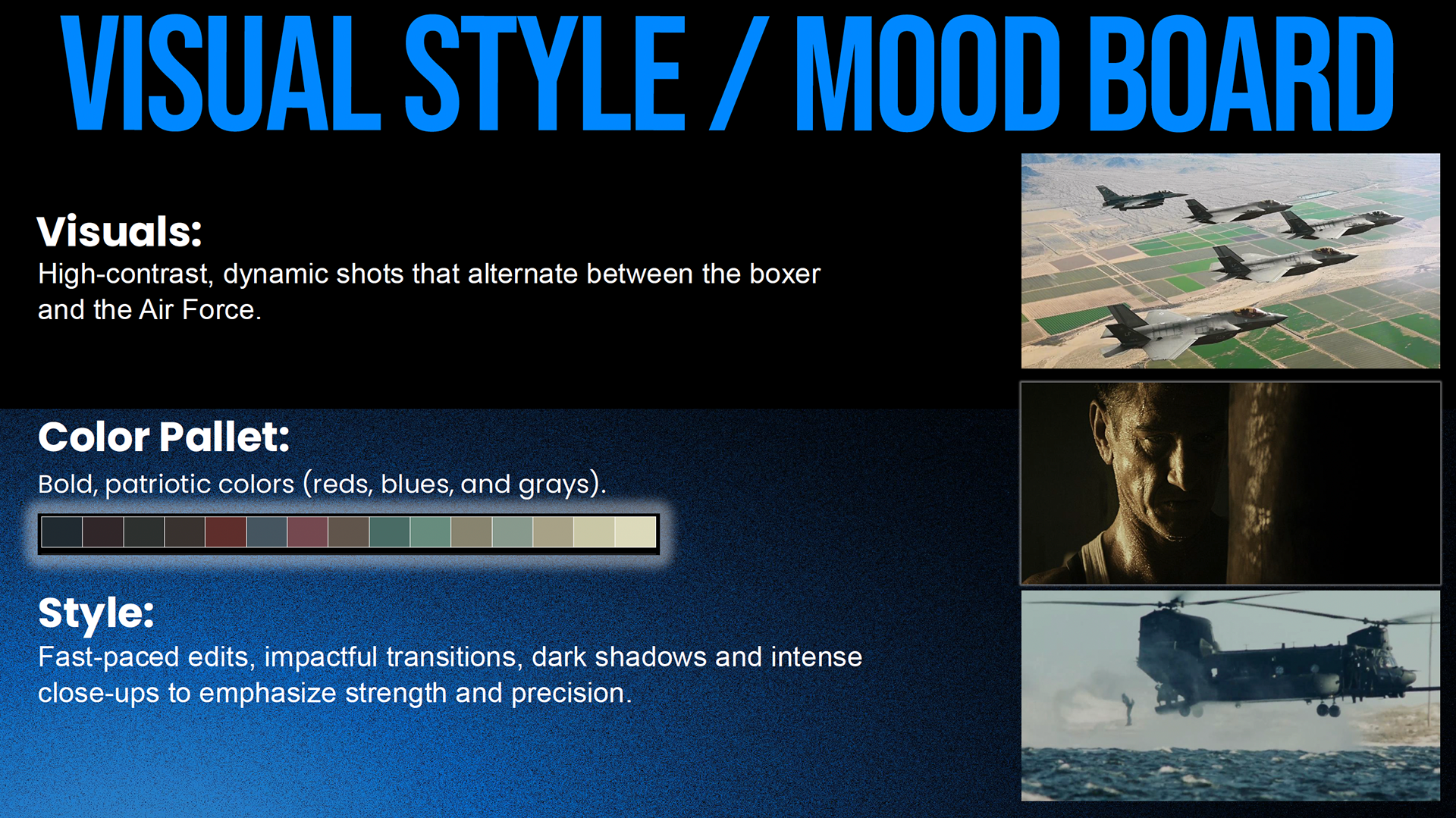 VISUAL STYLE / MOOD BOARD

Visuals:
High-contrast, dynamic shots that alternate between the boxer and the Air Force.

Color Pallet:
Bold, patriotic colors (reds, blues, and grays).

Style:
Fast-paced edits, impactful transitions, dark shadows and intense close-ups to emphasize strength and precision.